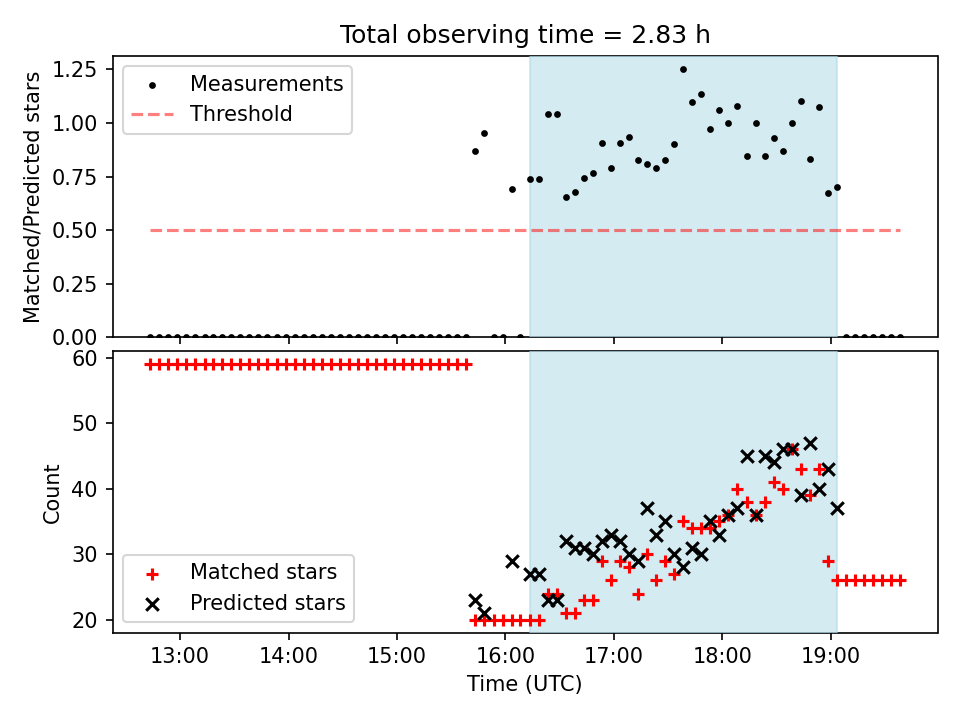 Total observing time = 2.83 h

Matched/Predicted stars

1.25
1.00
0.75
0.50
0.25
0.00

Measurements
Threshold

Count

60
50
40
30
20

Matched stars
Predicted stars

13:00
14:00
15:00
16:00
17:00
18:00
19:00

Time (UTC)